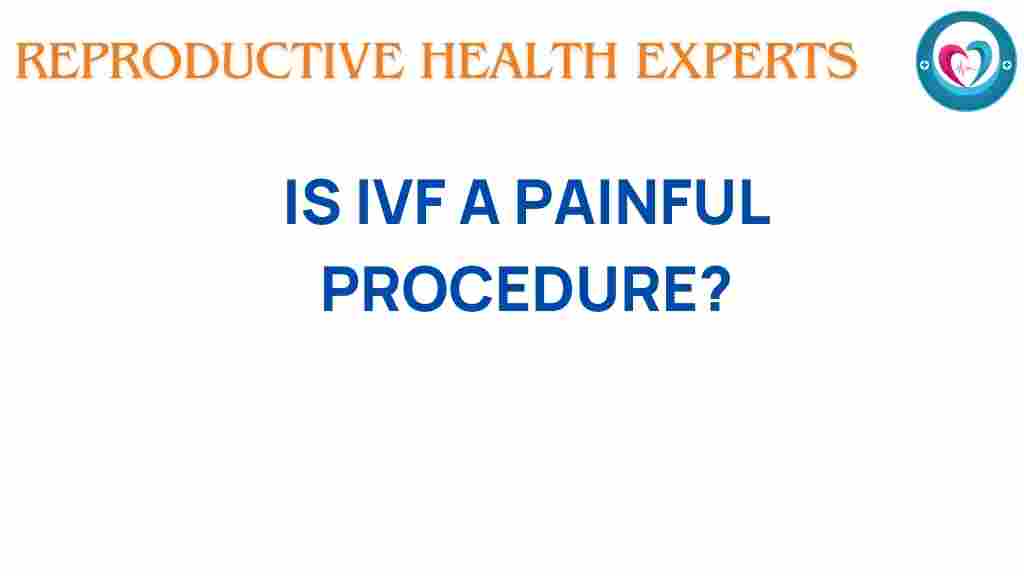 REPRODUCTIVE HEALTH EXPERTS

IS IVF A PAINFUL PROCEDURE?